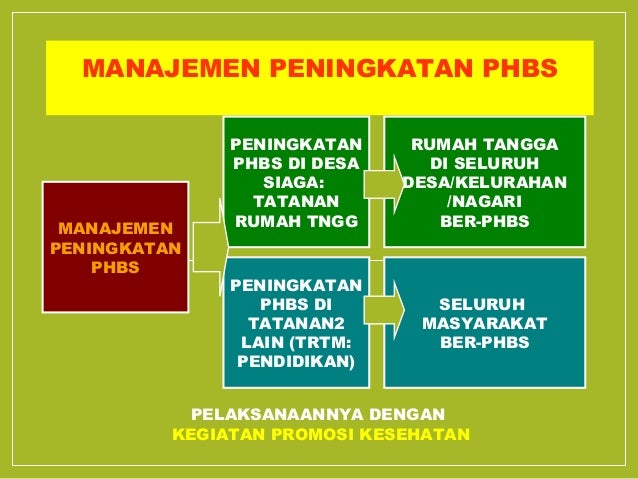 MANAJEMEN PENINGKATAN PHBS

MANAJEMEN PENINGKATAN PHBS

PENINGKATAN PHBS DI DESA SIAGA: TATANAN RUMAH TNGG

RUMAH TANGGA DI SELURUH DESA/KELURAHAN /NAGARI BER-PHBS

PENINGKATAN PHBS DI TATANAN2 LAIN (TRTM: PENDIDIKAN)

SELURUH MASYARAKAT BER-PHBS

PELAKSANAANNYA DENGAN
KEGIATAN PROMOSI KESEHATAN